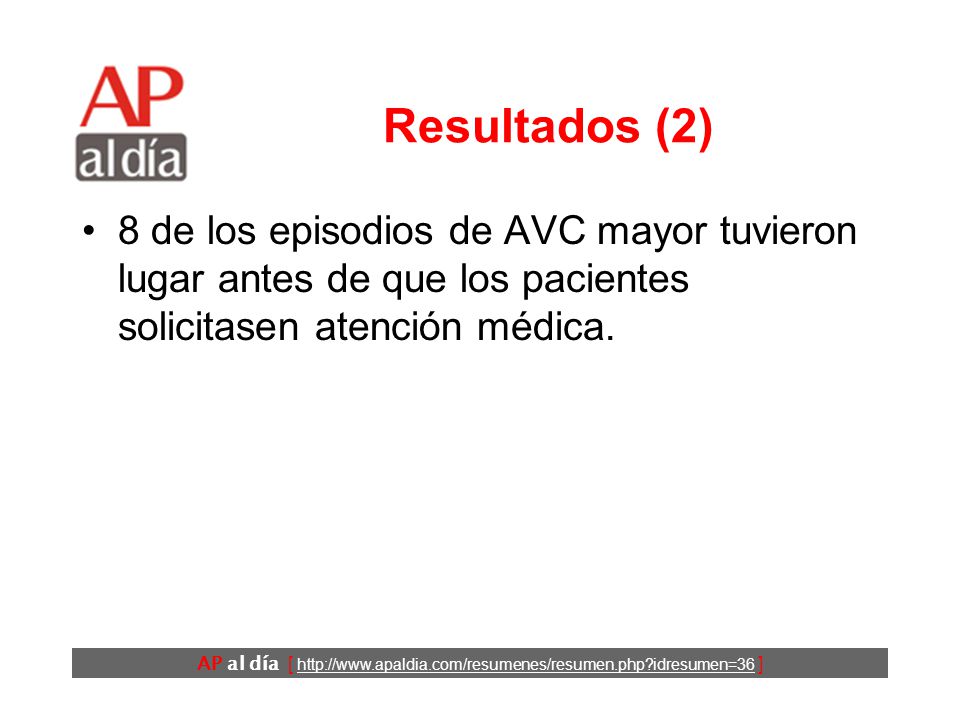 AP
al día

Resultados (2)

• 8 de los episodios de AVC mayor tuvieron lugar antes de que los pacientes solicitasen atención médica.

AP al día [ http://www.apaldia.com/resumenes/resumen.php?idresumen=36 ]